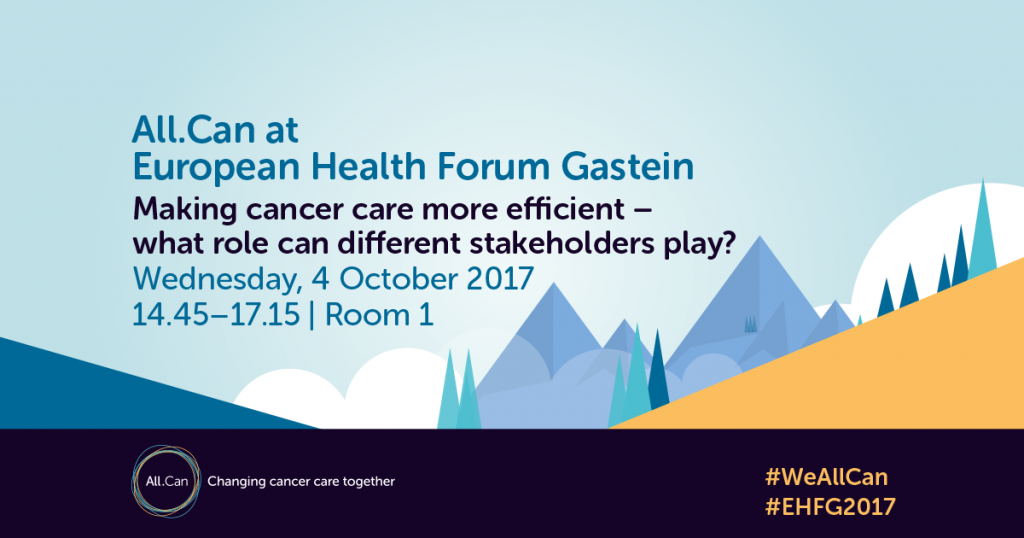 All.Can at
European Health Forum Gastein

Making cancer care more efficient – what role can different stakeholders play?

Wednesday, 4 October 2017
14.45–17.15 | Room 1

All.Can Changing cancer care together

#WeAllCan
#EHFG2017